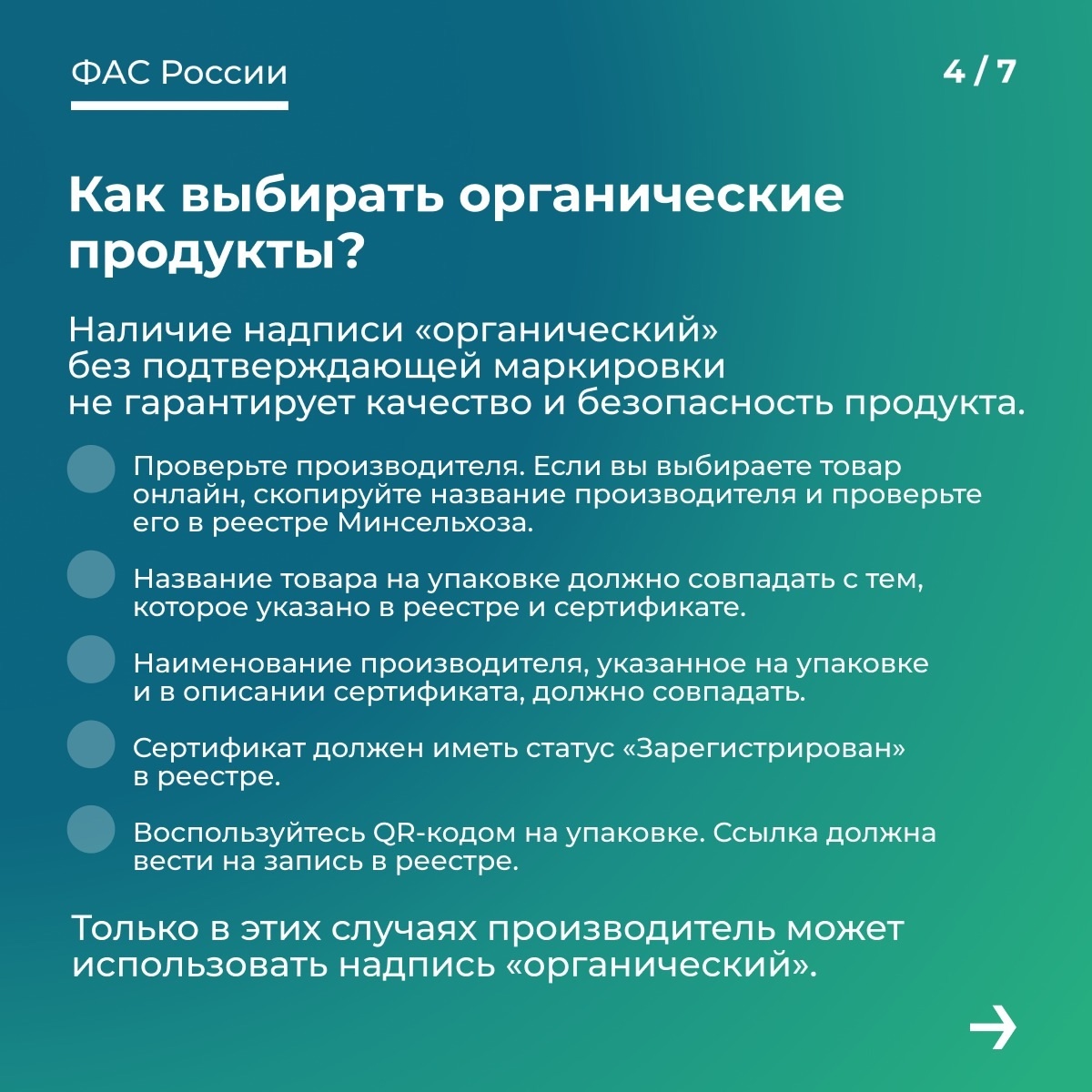 ФАС России

4 / 7

Как выбирать органические продукты?

Наличие надписи «органический» без подтверждающей маркировки не гарантирует качество и безопасность продукта.

Проверьте производителя. Если вы выбираете товар онлайн, скопируйте название производителя и проверьте его в реестре Минсельхоза.

Название товара на упаковке должно совпадать с тем, которое указано в реестре и сертификате.

Наименование производителя, указанное на упаковке и в описании сертификата, должно совпадать.

Сертификат должен иметь статус «Зарегистрирован» в реестре.

Воспользуйтесь QR-кодом на упаковке. Ссылка должна вести на запись в реестре.

Только в этих случаях производитель может использовать надпись «органический».

→